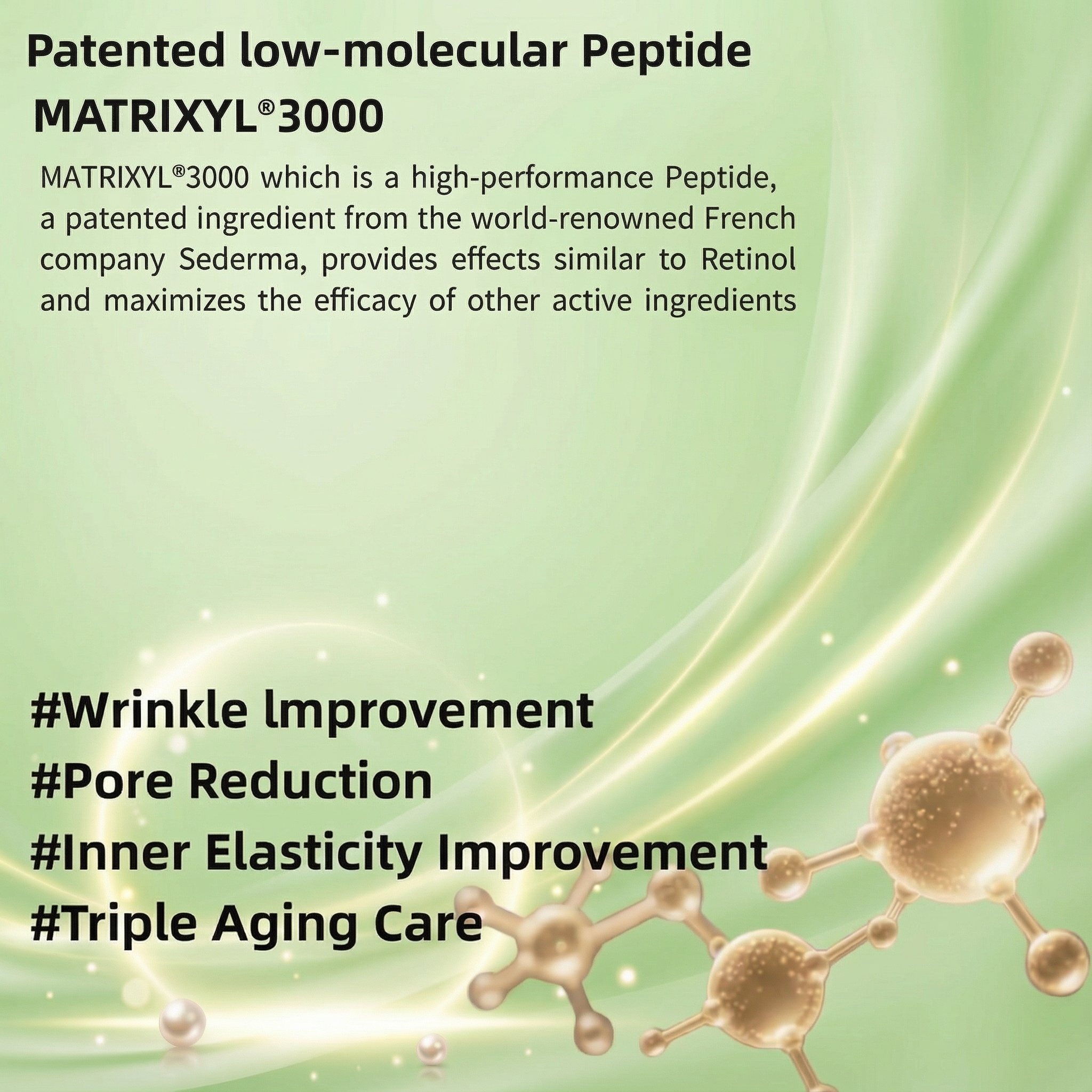 Patented low-molecular Peptide

MATRIXYL®3000

MATRIXYL®3000 which is a high-performance Peptide, a patented ingredient from the world-renowned French company Sederma, provides effects similar to Retinol and maximizes the efficacy of other active ingredients

#Wrinkle lmprovement
#Pore Reduction
#Inner Elasticity Improvement
#Triple Aging Care